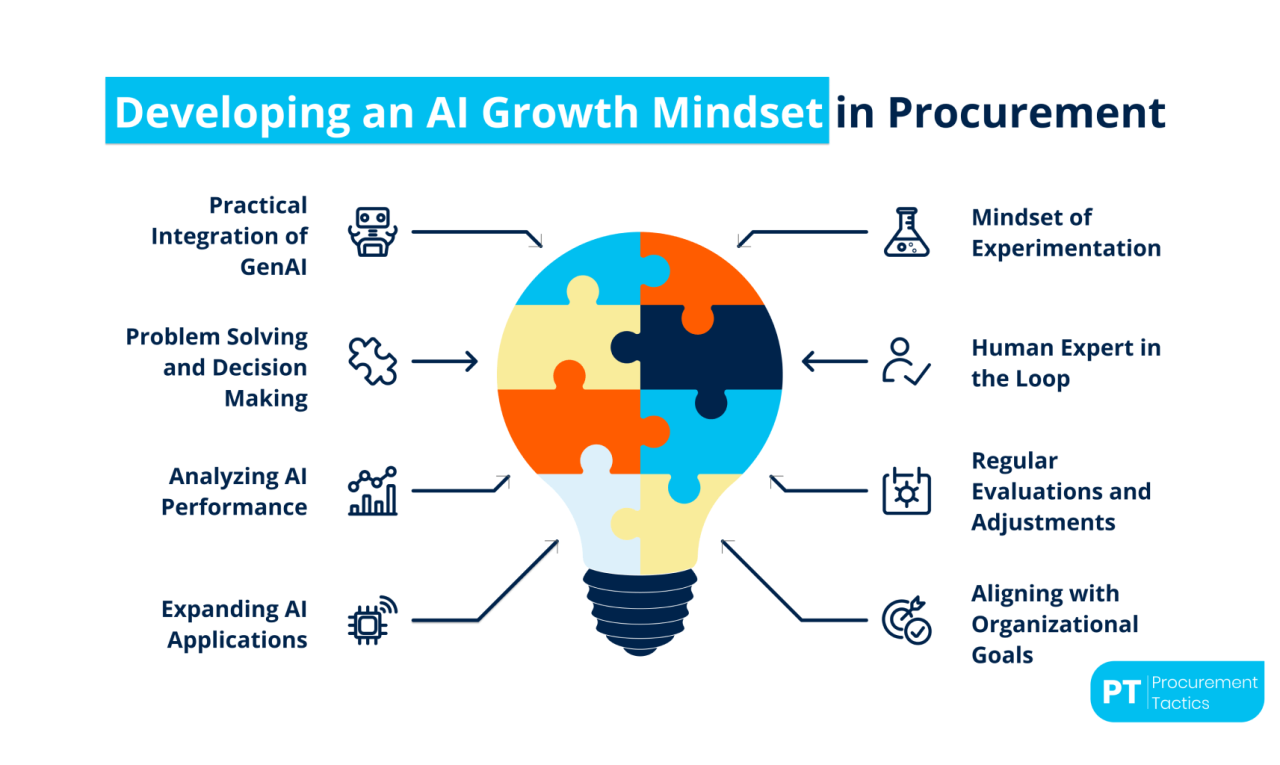 Developing an AI Growth Mindset in Procurement

Practical Integration of GenAI

Problem Solving and Decision Making

Analyzing AI Performance

Expanding AI Applications

Mindset of Experimentation

Human Expert in the Loop

Regular Evaluations and Adjustments

Aligning with Organizational Goals

PT Procurement Tactics